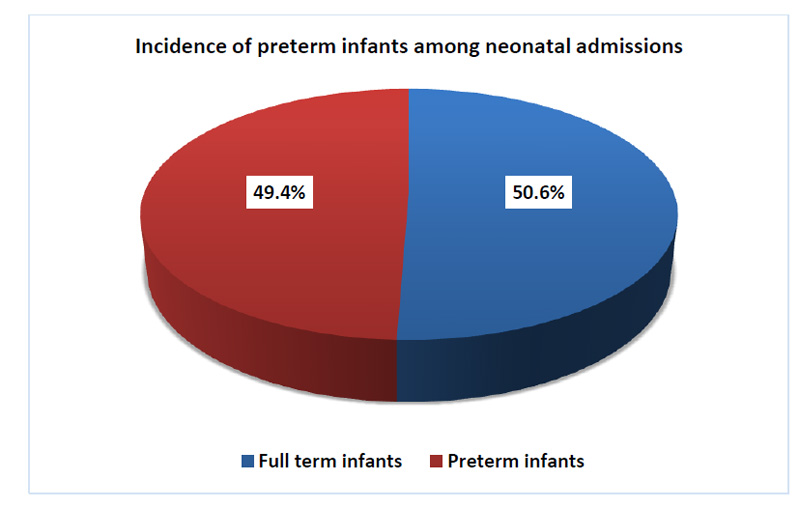 Incidence of preterm infants among neonatal admissions

49.4%

50.6%

Full term infants
Preterm infants